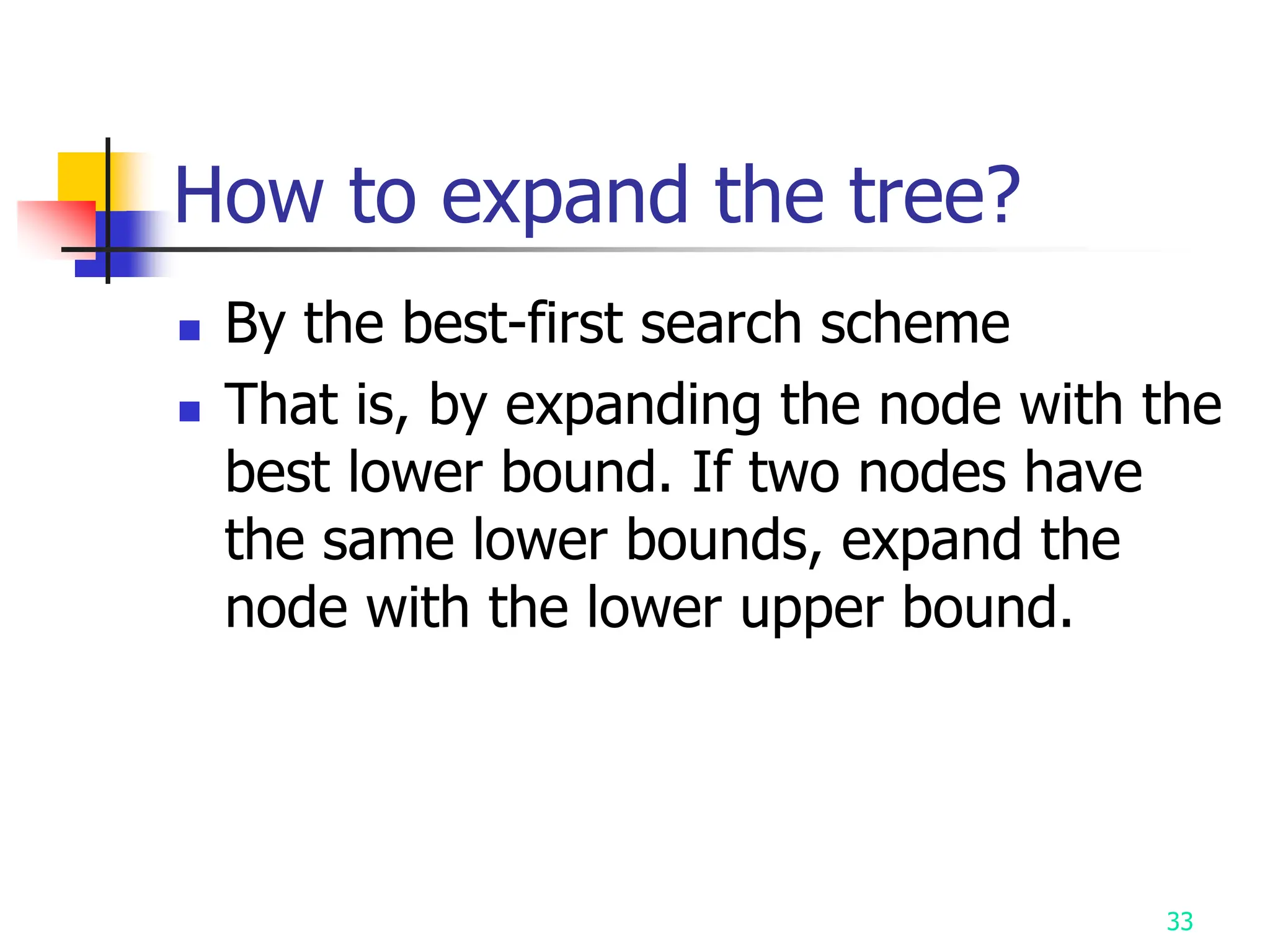 How to expand the tree?

- By the best-first search scheme
- That is, by expanding the node with the best lower bound. If two nodes have the same lower bounds, expand the node with the lower upper bound.

33